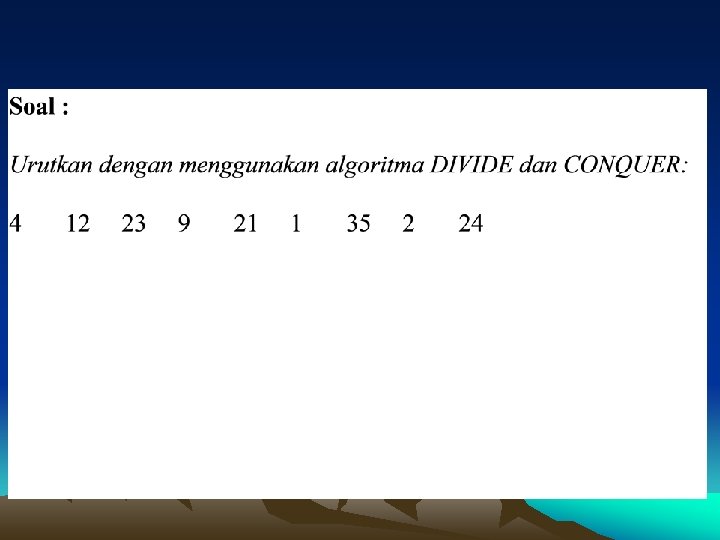 Soal :

Urutkan dengan menggunakan algoritma DIVIDE dan CONQUER:

4 12 23 9 21 1 35 2 24